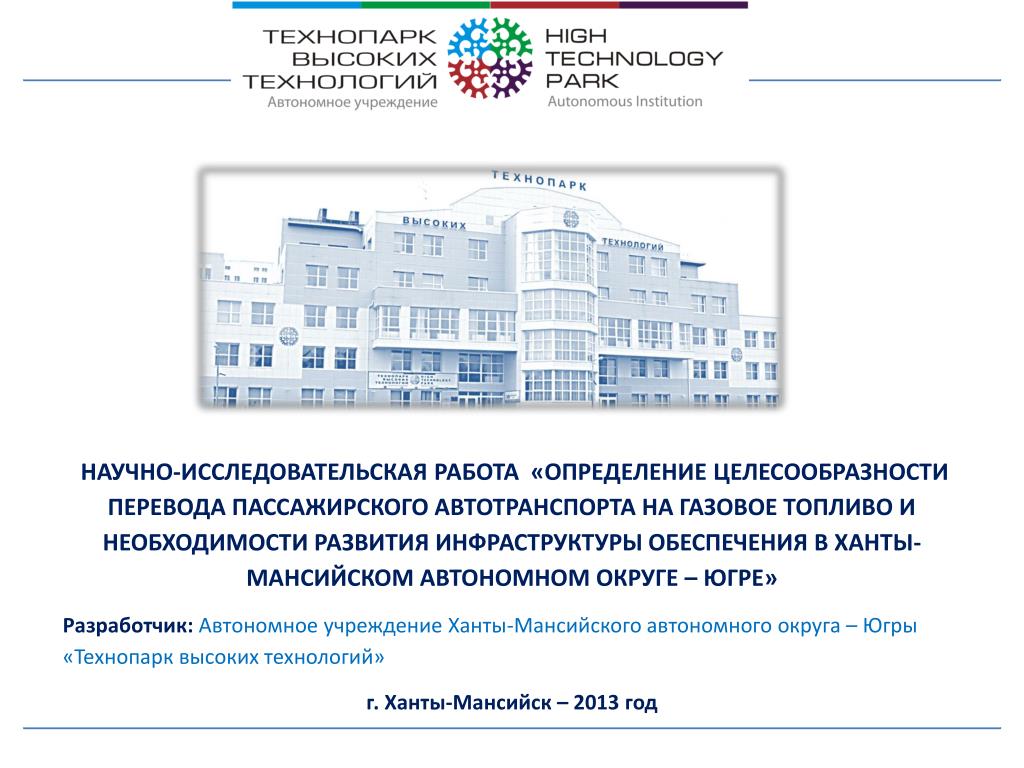 ТЕХНОПАРК ВЫСОКИХ ТЕХНОЛОГИЙ
Автономное учреждение

HIGH TECHNOLOGY PARK
Autonomous Institution

ТЕХНОПАРК
ВЫСОКИХ
ТЕХНОЛОГИЙ

НАУЧНО-ИССЛЕДОВАТЕЛЬСКАЯ РАБОТА «ОПРЕДЕЛЕНИЕ ЦЕЛЕСООБРАЗНОСТИ ПЕРЕВОДА ПАССАЖИРСКОГО АВТОТРАНСПОРТА НА ГАЗОВОЕ ТОПЛИВО И НЕОБХОДИМОСТИ РАЗВИТИЯ ИНФРАСТРУКТУРЫ ОБЕСПЕЧЕНИЯ В ХАНТЫ-МАНСИЙСКОМ АВТОНОМНОМ ОКРУГЕ – ЮГРЕ»

Разработчик: Автономное учреждение Ханты-Мансийского автономного округа – Югры «Технопарк высоких технологий»

г. Ханты-Мансийск – 2013 год